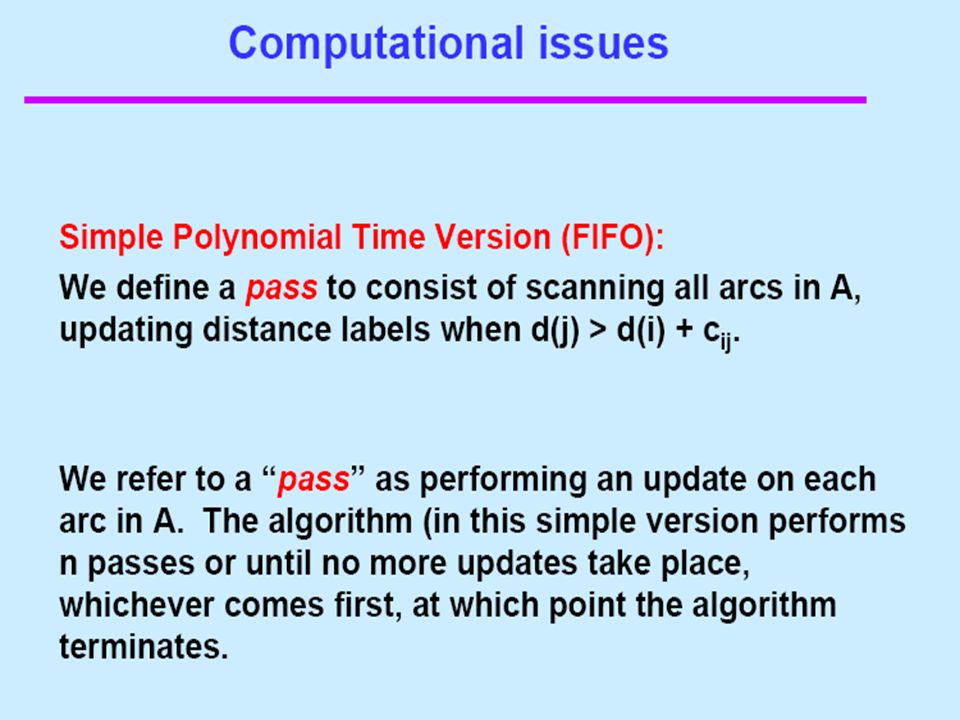 Computational issues

Simple Polynomial Time Version (FIFO):

We define a pass to consist of scanning all arcs in A, updating distance labels when $d(j) > d(i) + c_{ij}$.

We refer to a “pass” as performing an update on each arc in A. The algorithm (in this simple version performs n passes or until no more updates take place, whichever comes first, at which point the algorithm terminates.